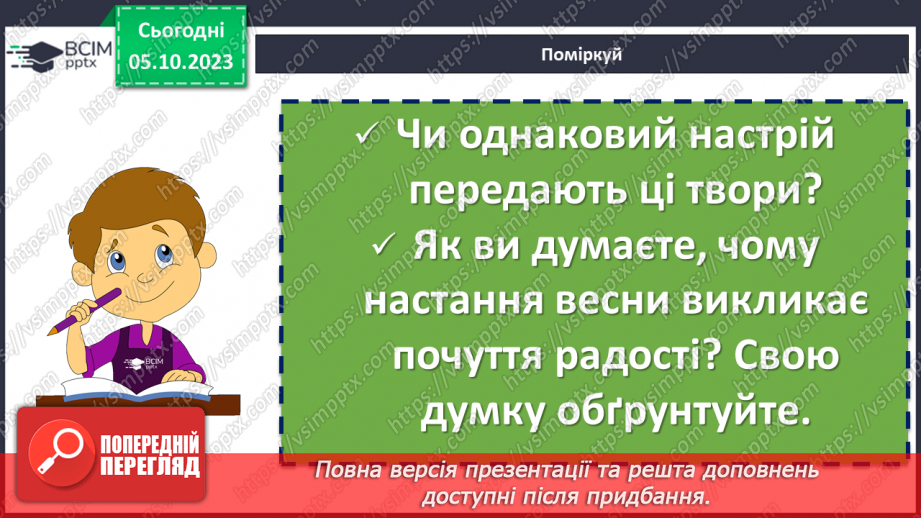 ВСІМ pptx

Сьогодні 05.10.2023

Поміркуй

✓ Чи однаковий настрій передають ці твори?

✓ Як ви думаєте, чому настання весни викликає почуття радості? Свою думку обґрунтуйте.

ВСІМ pptx

ПОПЕРЕДНІЙ ПЕРЕГЛЯД

Повна версія презентації та решта доповнень доступні після придбання.

https://vsimpptx.com